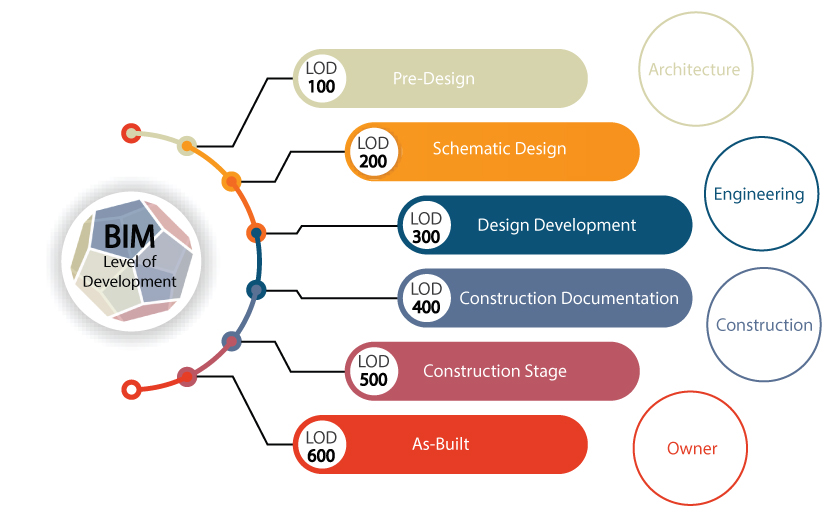 BIM
Level of Development

LOD 100 Pre-Design

LOD 200 Schematic Design

LOD 300 Design Development

LOD 400 Construction Documentation

LOD 500 Construction Stage

LOD 600 As-Built

Architecture

Engineering

Construction

Owner